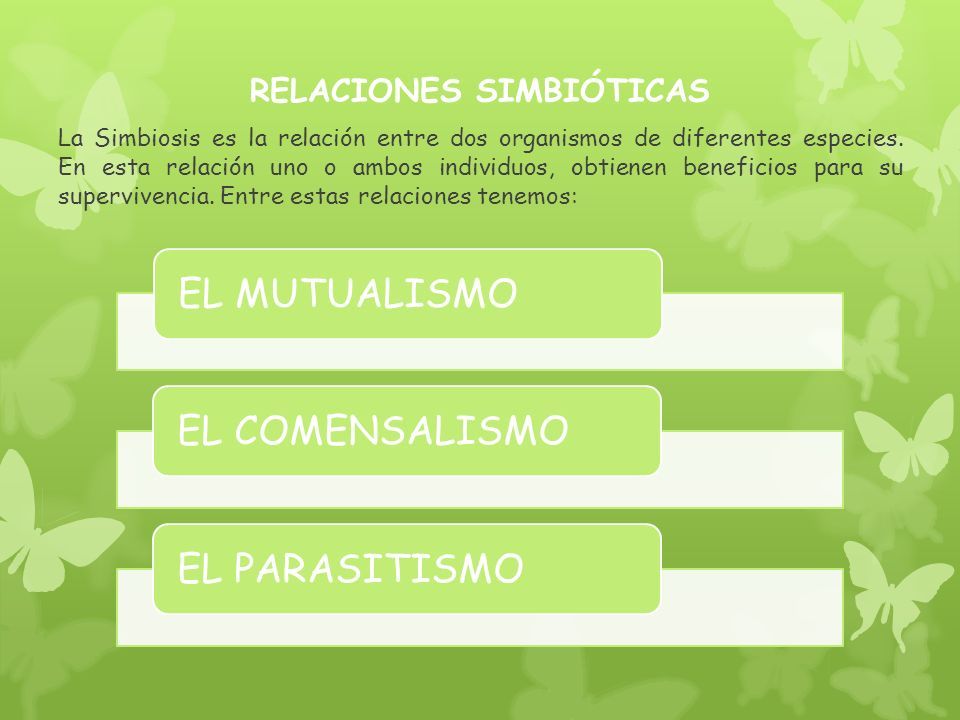 RELACIONES SIMBIÓTICAS

La Simbiosis es la relación entre dos organismos de diferentes especies. En esta relación uno o ambos individuos, obtienen beneficios para su supervivencia. Entre estas relaciones tenemos:

EL MUTUALISMO

EL COMENSALISMO

EL PARASITISMO